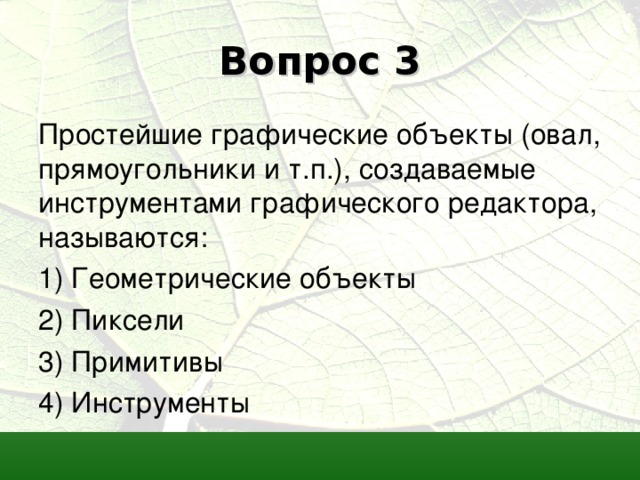 Вопрос 3

Простейшие графические объекты (овал, прямоугольники и т.п.), создаваемые инструментами графического редактора, называются:

1) Геометрические объекты

2) Пиксели

3) Примитивы

4) Инструменты